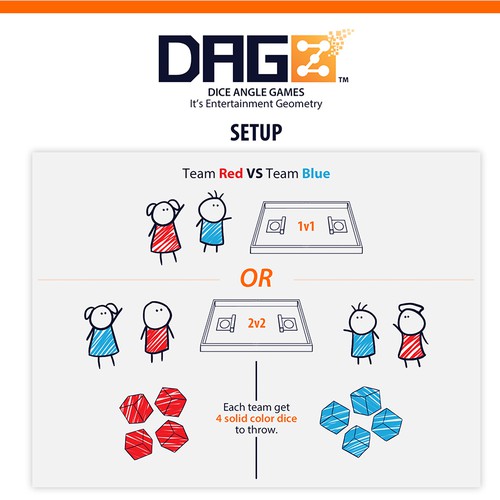 DAGZ™
DICE ANGLE GAMES
It's Entertainment Geometry

SETUP

Team Red VS Team Blue

1v1

OR

2v2

Each team get 4 solid color dice to throw.